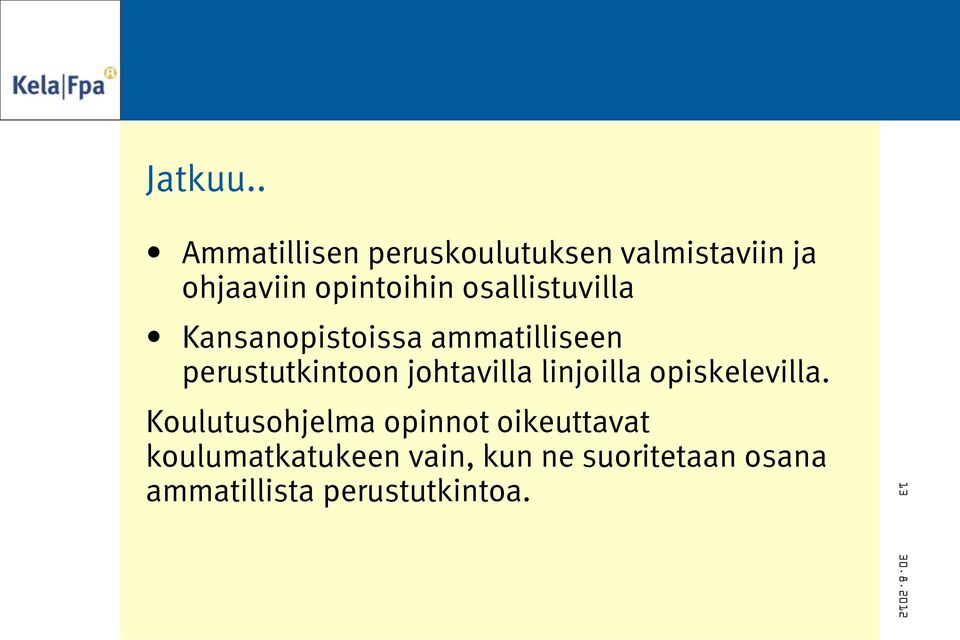 Kela|Fpa

Jatkuu..

• Ammatillisen peruskoulutuksen valmistaviin ja ohjaaviin opintoihin osallistuvilla
• Kansanopistoissa ammatilliseen perustutkintoon johtavilla linjoilla opiskelevilla.

Koulutusohjelma opinnot oikeuttavat koulumatkatukeen vain, kun ne suoritetaan osana ammatillista perustutkintoa.

13

30.8.2012